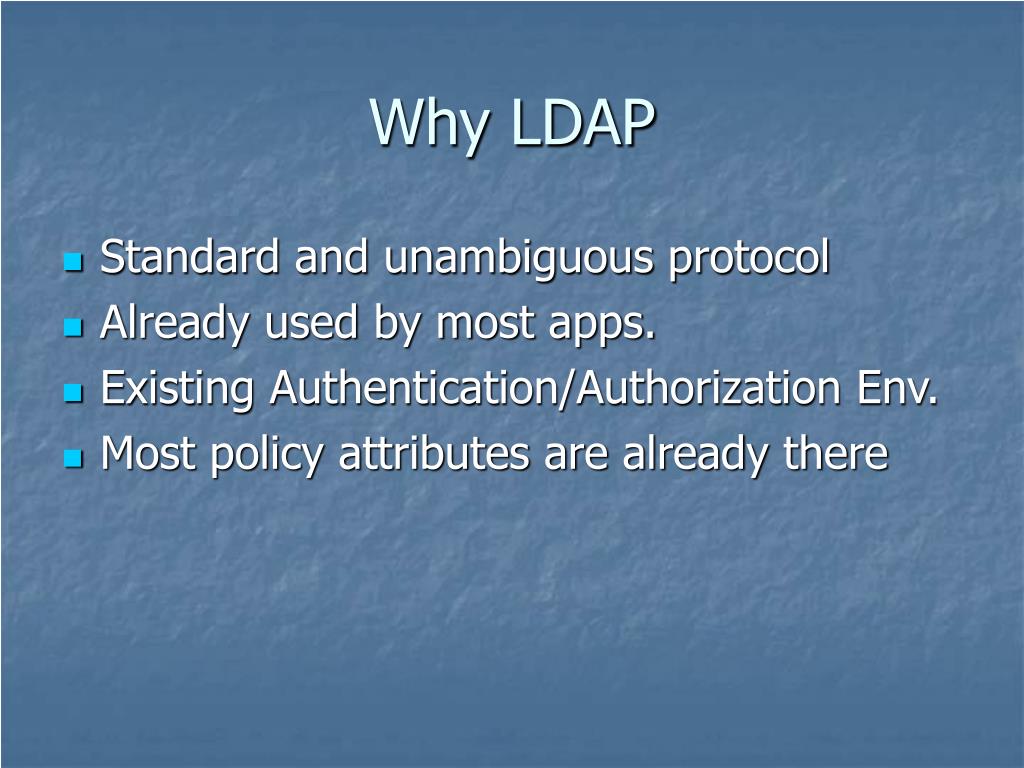 Why LDAP

- Standard and unambiguous protocol
- Already used by most apps.
- Existing Authentication/Authorization Env.
- Most policy attributes are already there